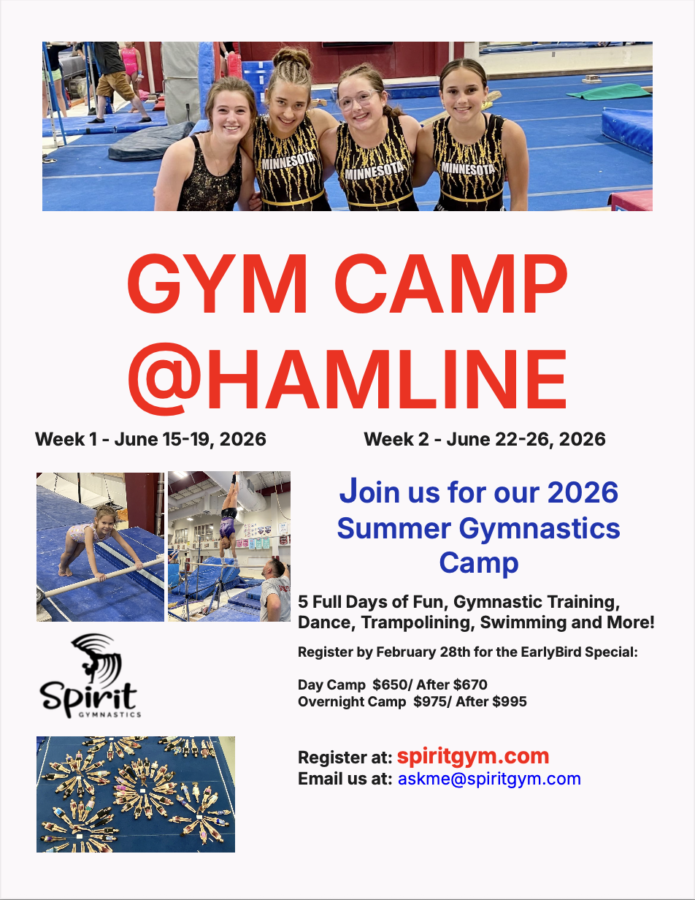 MINNESOTA MINNESOTA MINNESOTA

GYM CAMP @HAMLINE

Week 1 - June 15-19, 2026

Week 2 - June 22-26, 2026

Join us for our 2026 Summer Gymnastics Camp

5 Full Days of Fun, Gymnastic Training, Dance, Trampolining, Swimming and More!

Register by February 28th for the EarlyBird Special:

Day Camp $650/ After $670
Overnight Camp $975/ After $995

Spirit GYMNASTICS

Register at: spiritgym.com
Email us at: askme@spiritgym.com